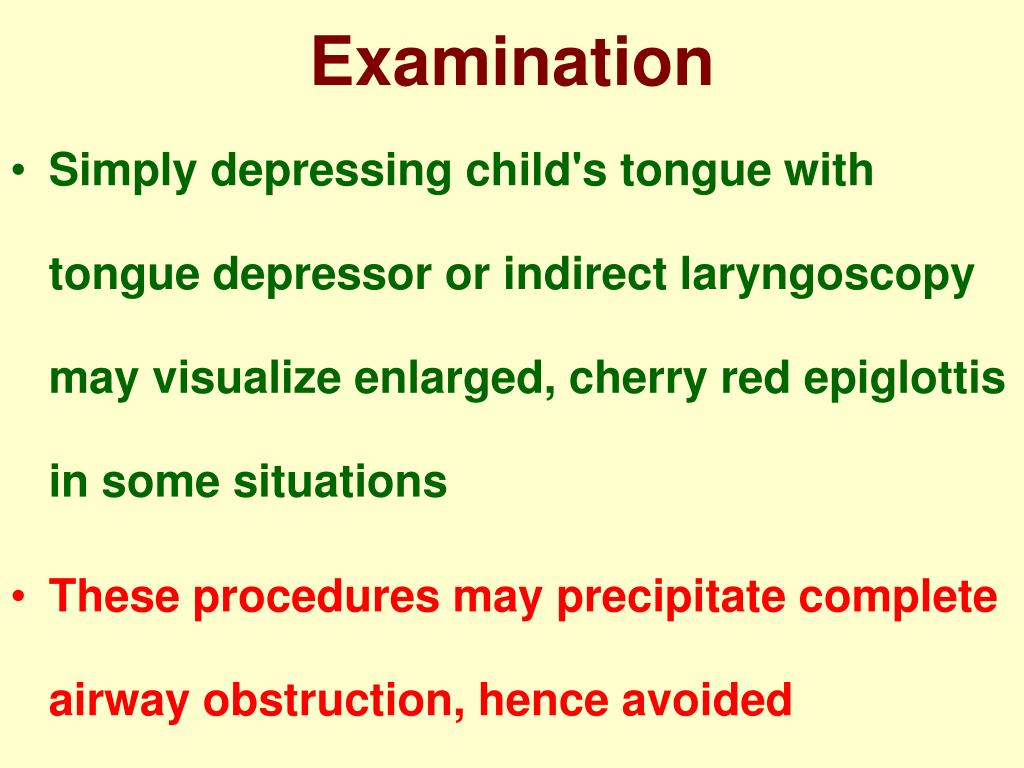 Examination

• Simply depressing child's tongue with tongue depressor or indirect laryngoscopy may visualize enlarged, cherry red epiglottis in some situations

• These procedures may precipitate complete airway obstruction, hence avoided